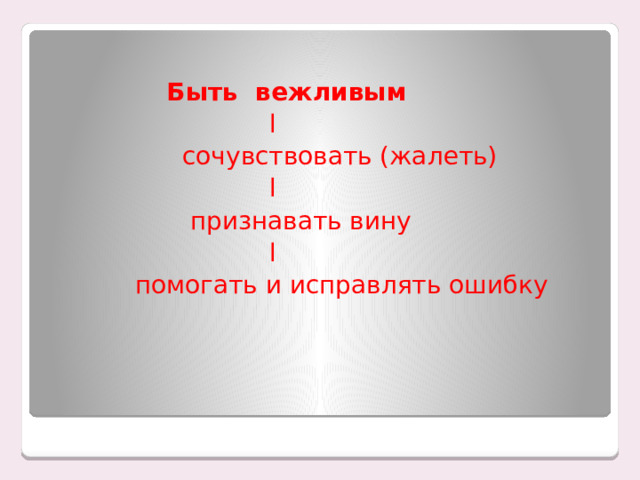 Быть вежливым
I
сочувствовать (жалеть)
I
признавать вину
I
помогать и исправлять ошибку